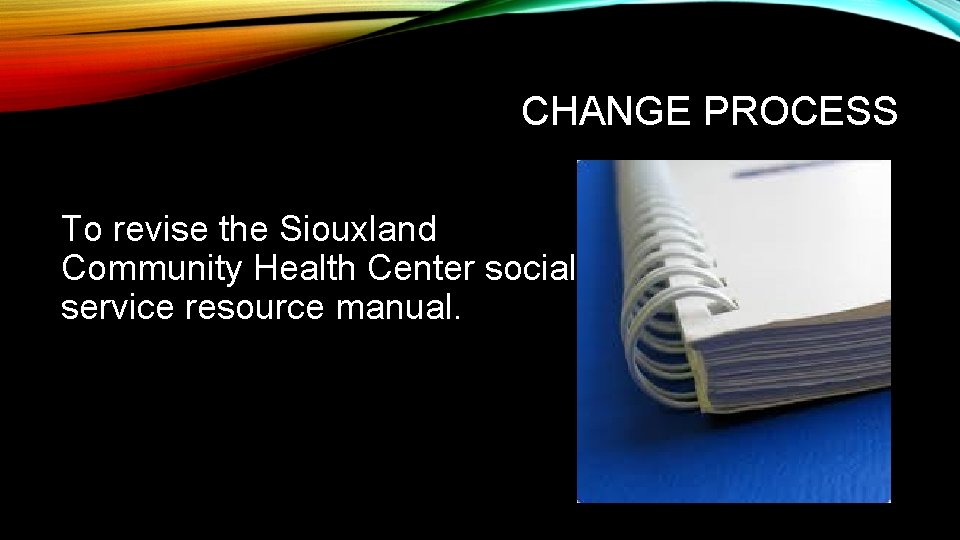 CHANGE PROCESS

To revise the Siouxland Community Health Center social service resource manual.